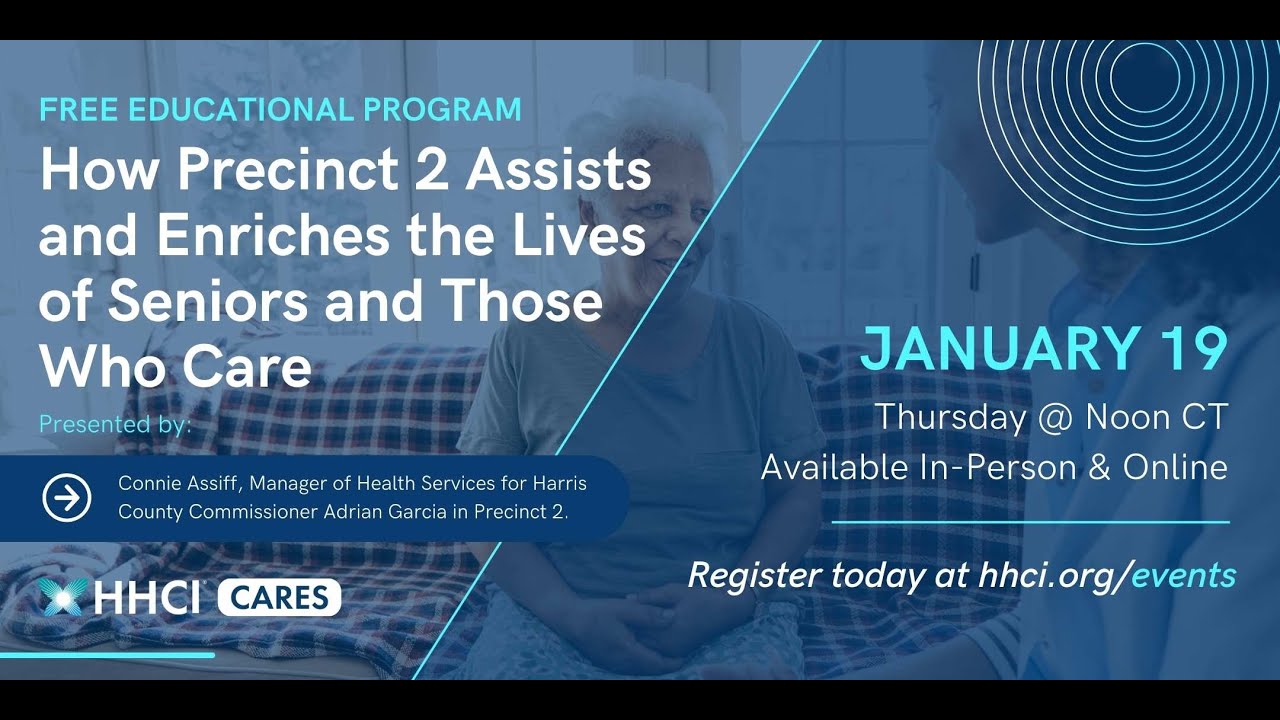 FREE EDUCATIONAL PROGRAM

How Precinct 2 Assists and Enriches the Lives of Seniors and Those Who Care

Presented by:

Connie Assiff, Manager of Health Services for Harris County Commissioner Adrian Garcia in Precinct 2.

HHCI CARES

JANUARY 19

Thursday @ Noon CT

Available In-Person & Online

Register today at hhci.org/events